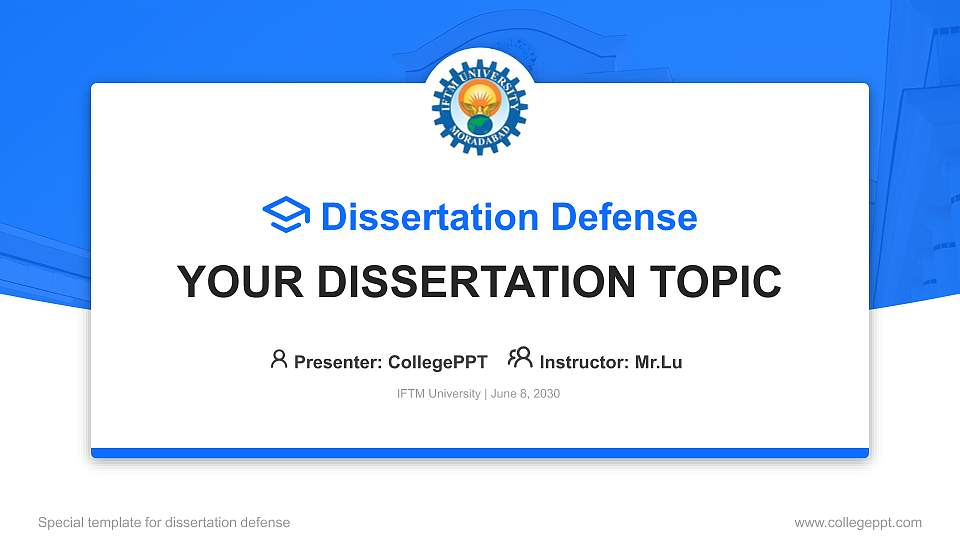 IFTM UNIVERSITY
MORADABAD

Dissertation Defense

YOUR DISSERTATION TOPIC

Presenter: CollegePPT Instructor: Mr.Lu

IFTM University | June 8, 2030

Special template for dissertation defense

www.collegeppt.com